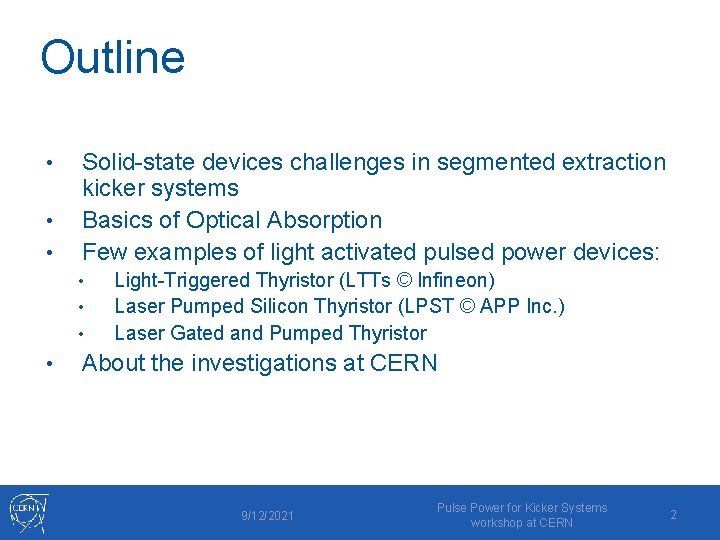 Outline

• Solid-state devices challenges in segmented extraction kicker systems
• Basics of Optical Absorption
• Few examples of light activated pulsed power devices:
  • Light-Triggered Thyristor (LTTs © Infineon)
  • Laser Pumped Silicon Thyristor (LPST © APP Inc.)
  • Laser Gated and Pumped Thyristor
• About the investigations at CERN

CERN

9/12/2021

Pulse Power for Kicker Systems workshop at CERN

2